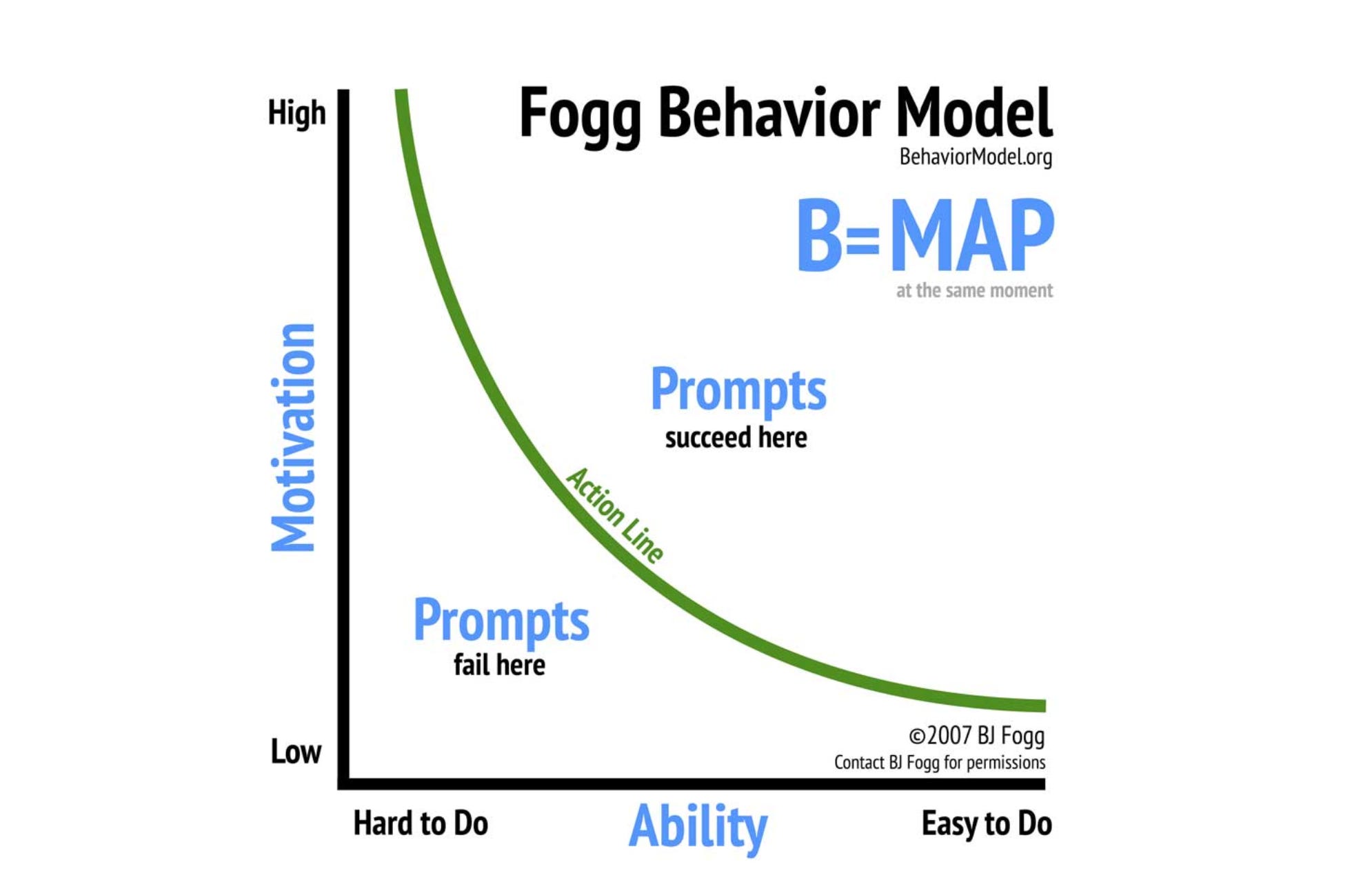 Fogg Behavior Model
BehaviorModel.org

B=MAP
at the same moment

High

Motivation

Low

Prompts
succeed here

Action Line

Prompts
fail here

©2007 BJ Fogg
Contact BJ Fogg for permissions

Hard to Do
Ability
Easy to Do